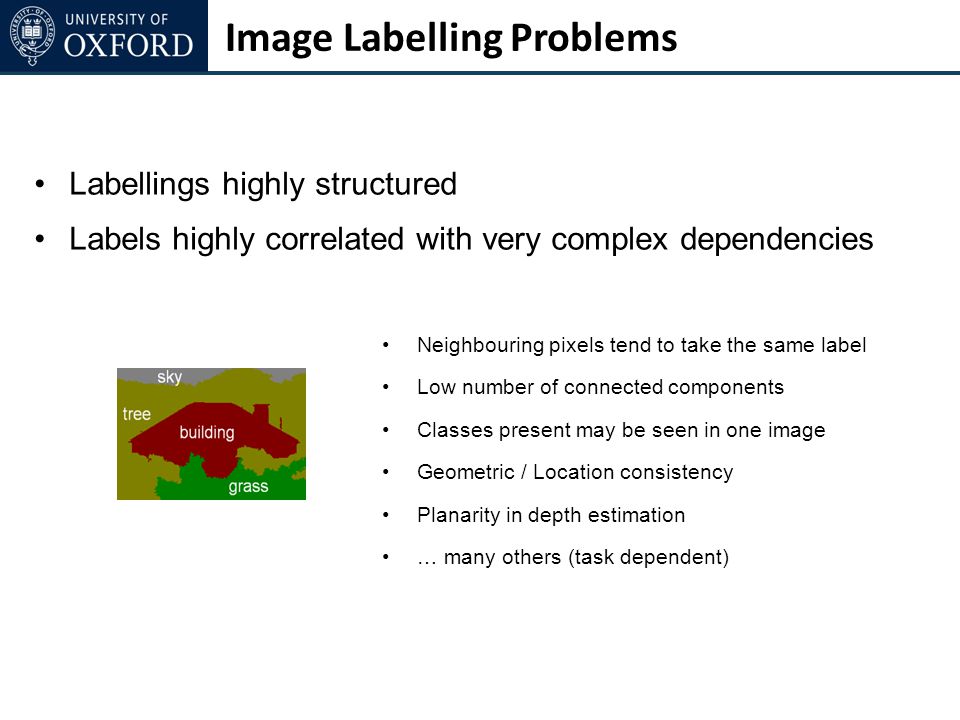 UNIVERSITY OF OXFORD

Image Labelling Problems

• Labellings highly structured
• Labels highly correlated with very complex dependencies

sky
tree
building
grass

• Neighbouring pixels tend to take the same label
• Low number of connected components
• Classes present may be seen in one image
• Geometric / Location consistency
• Planarity in depth estimation
• … many others (task dependent)